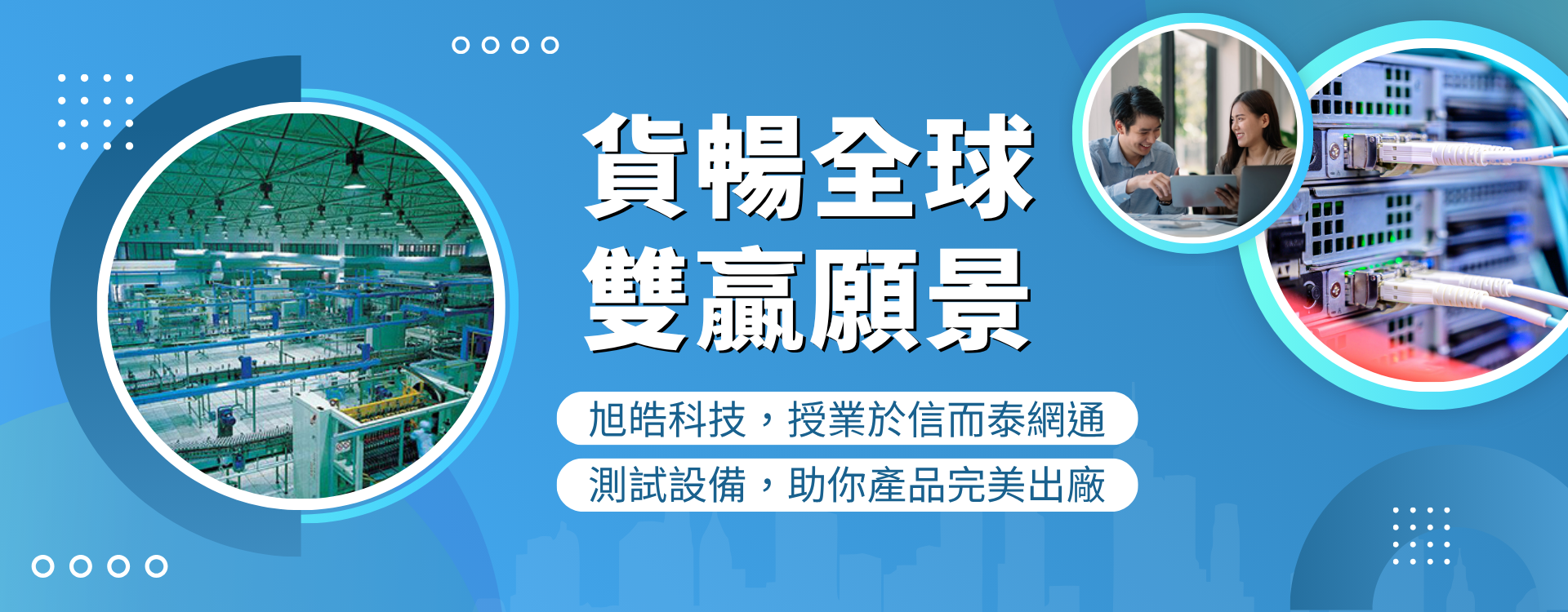 貨暢全球
雙贏願景

旭皓科技，授業於信而泰網通
測試設備，助你產品完美出廠